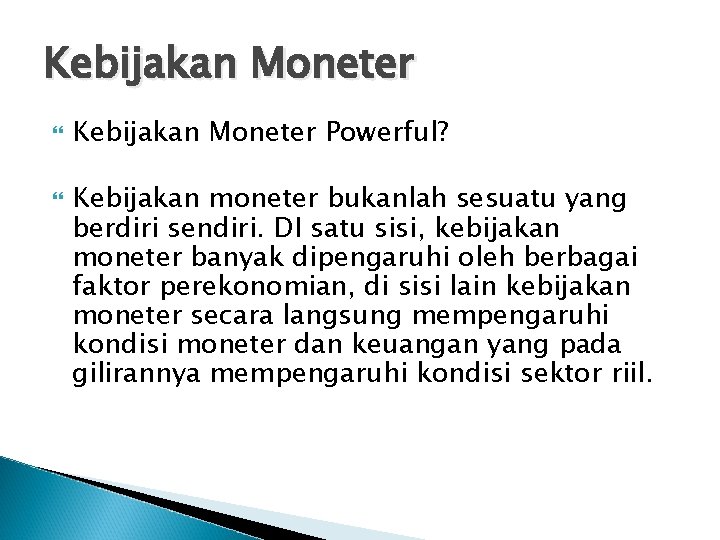 Kebijakan Moneter

Kebijakan Moneter Powerful?

Kebijakan moneter bukanlah sesuatu yang berdiri sendiri. DI satu sisi, kebijakan moneter banyak dipengaruhi oleh berbagai faktor perekonomian, di sisi lain kebijakan moneter secara langsung mempengaruhi kondisi moneter dan keuangan yang pada gilirannya mempengaruhi kondisi sektor riil.